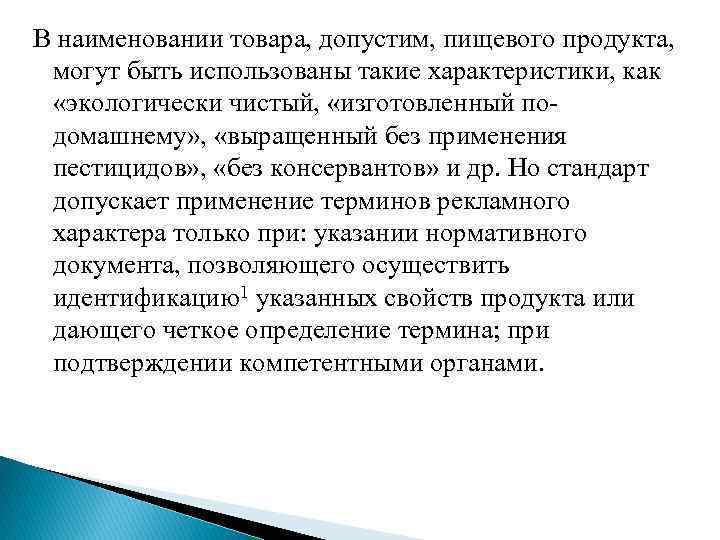 В наименовании товара, допустим, пищевого продукта, могут быть использованы такие характеристики, как «экологически чистый, «изготовленный по-домашнему», «выращенный без применения пестицидов», «без консервантов» и др. Но стандарт допускает применение терминов рекламного характера только при: указании нормативного документа, позволяющего осуществить идентификацию$^1$ указанных свойств продукта или дающего четкое определение термина; при подтверждении компетентными органами.